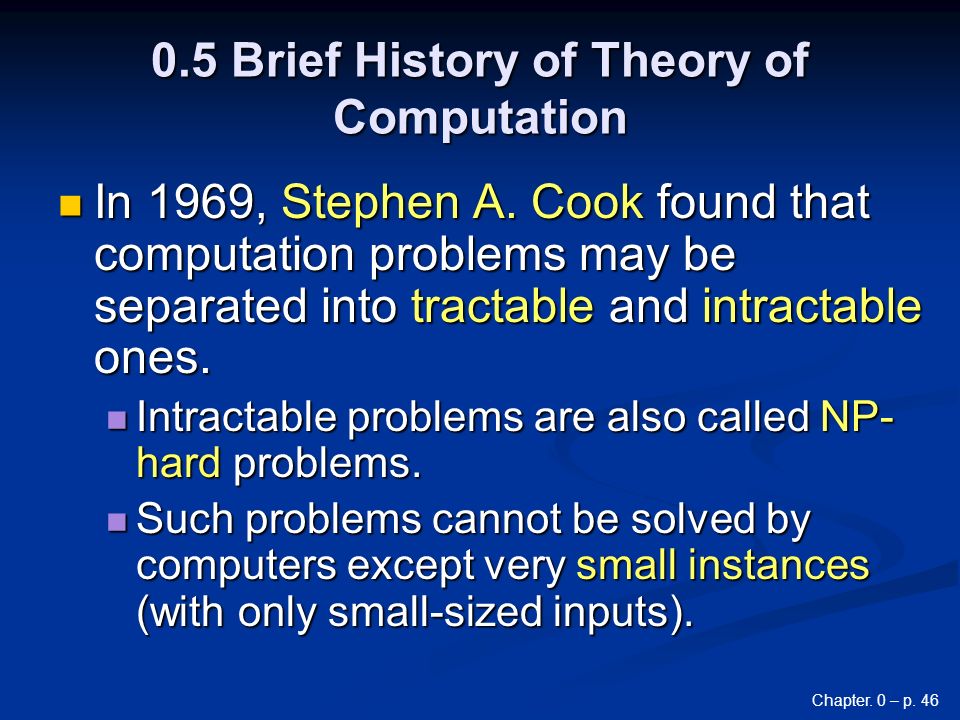 0.5 Brief History of Theory of Computation

In 1969, Stephen A. Cook found that computation problems may be separated into tractable and intractable ones.

Intractable problems are also called NP-hard problems.

Such problems cannot be solved by computers except very small instances (with only small-sized inputs).

Chapter. 0 – p. 46